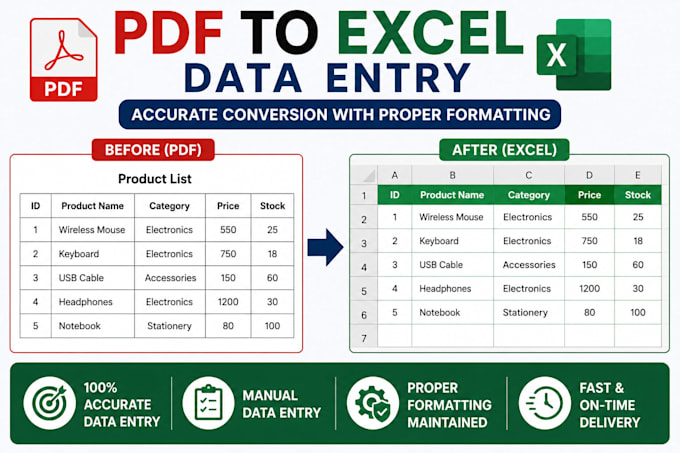 PDF

PDF TO EXCEL
DATA ENTRY

X

ACCURATE CONVERSION WITH PROPER FORMATTING

BEFORE (PDF)

Product List

| ID | Product Name | Category | Price | Stock |
|---|---|---|---|---|
| 1 | Wireless Mouse | Electronics | 550 | 25 |
| 2 | Keyboard | Electronics | 750 | 18 |
| 3 | USB Cable | Accessories | 150 | 60 |
| 4 | Headphones | Electronics | 1200 | 30 |
| 5 | Notebook | Stationery | 80 | 100 |

AFTER (EXCEL)

| | A | B | C | D | E |
|---|---|---|---|---|---|
| 1 | ID | Product Name | Category | Price | Stock |
| 2 | 1 | Wireless Mouse | Electronics | 550 | 25 |
| 3 | 2 | Keyboard | Electronics | 750 | 18 |
| 4 | 3 | USB Cable | Accessories | 150 | 60 |
| 5 | 4 | Headphones | Electronics | 1200 | 30 |
| 6 | 5 | Notebook | Stationery | 80 | 100 |
| 7 | | | | | |

100% ACCURATE DATA ENTRY

MANUAL DATA ENTRY

PROPER FORMATTING MAINTAINED

FAST & ON-TIME DELIVERY